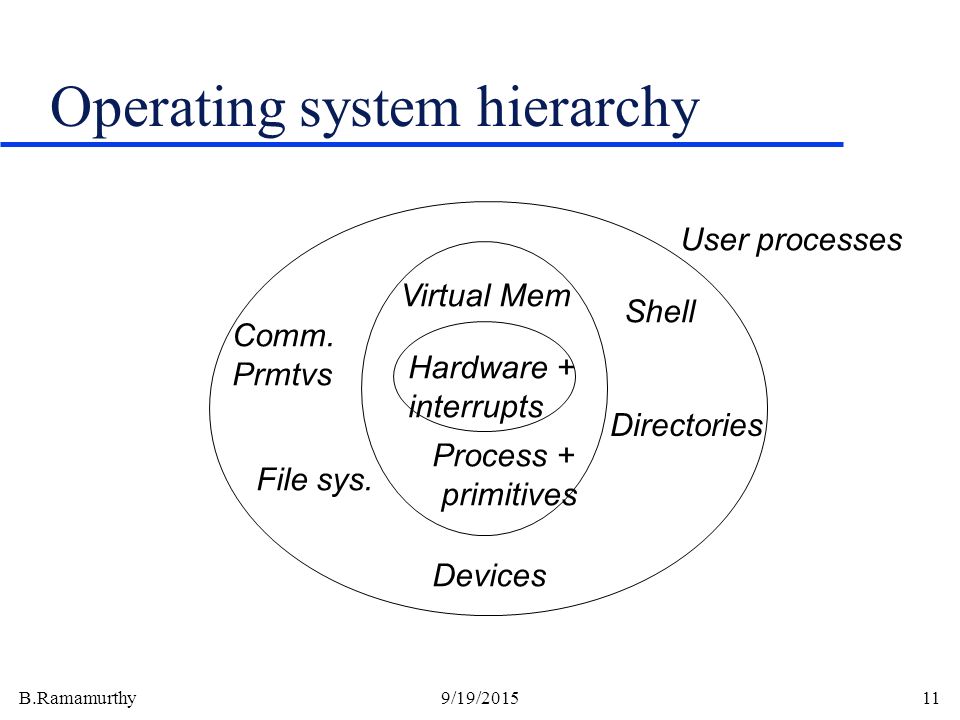 Operating system hierarchy

User processes

Virtual Mem

Shell

Comm. Prmtvs

Hardware + interrupts

Directories

Process + primitives

File sys.

Devices

B.Ramamurthy

9/19/2015

11